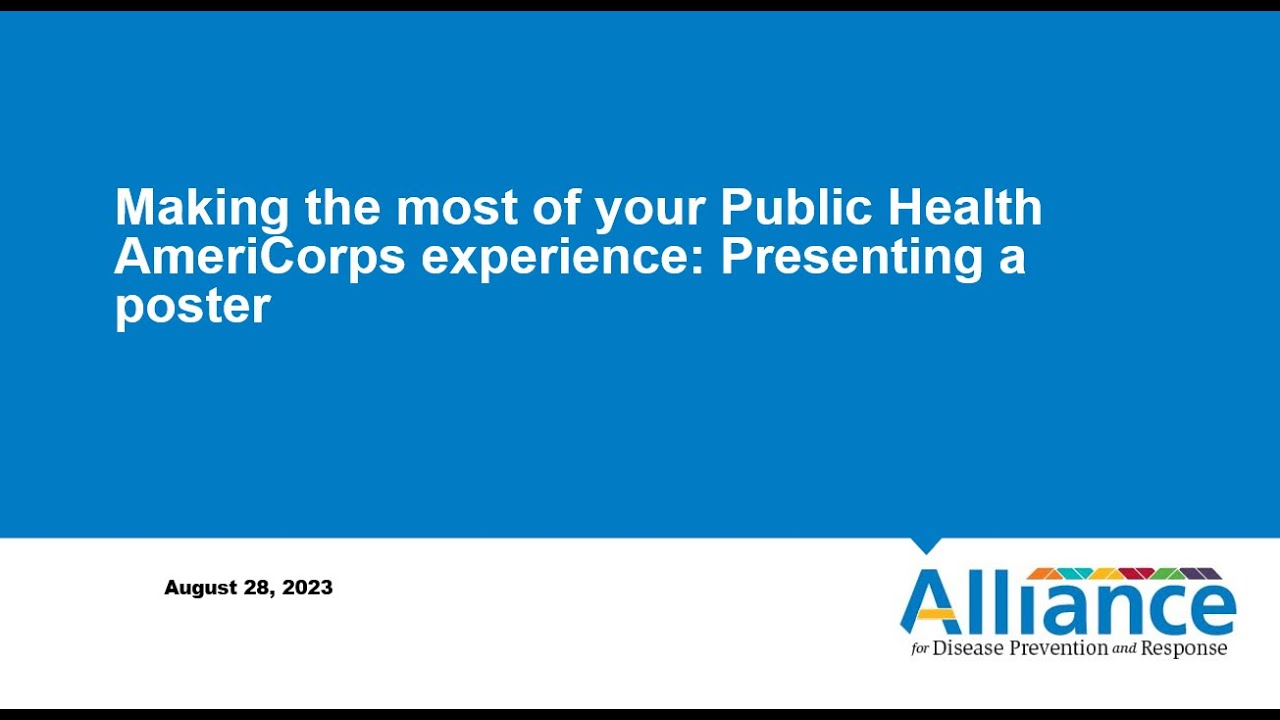 Making the most of your Public Health AmeriCorps experience: Presenting a poster

August 28, 2023

Alliance
for Disease Prevention and Response